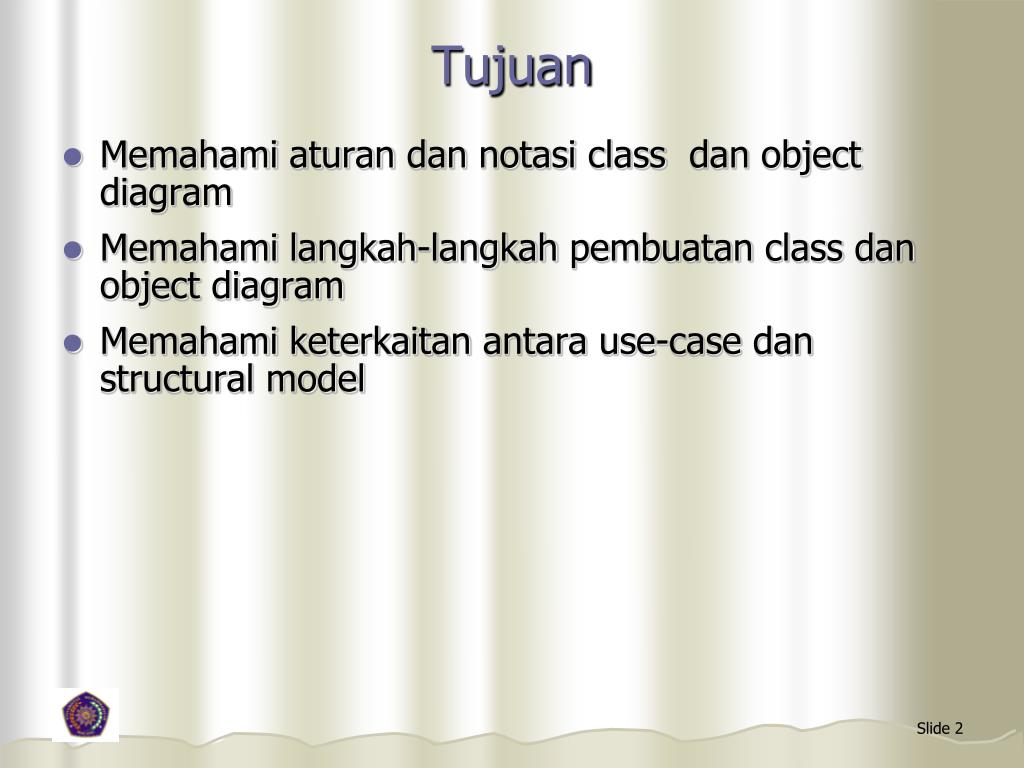 Tujuan

- Memahami aturan dan notasi class dan object diagram
- Memahami langkah-langkah pembuatan class dan object diagram
- Memahami keterkaitan antara use-case dan structural model

Slide 2